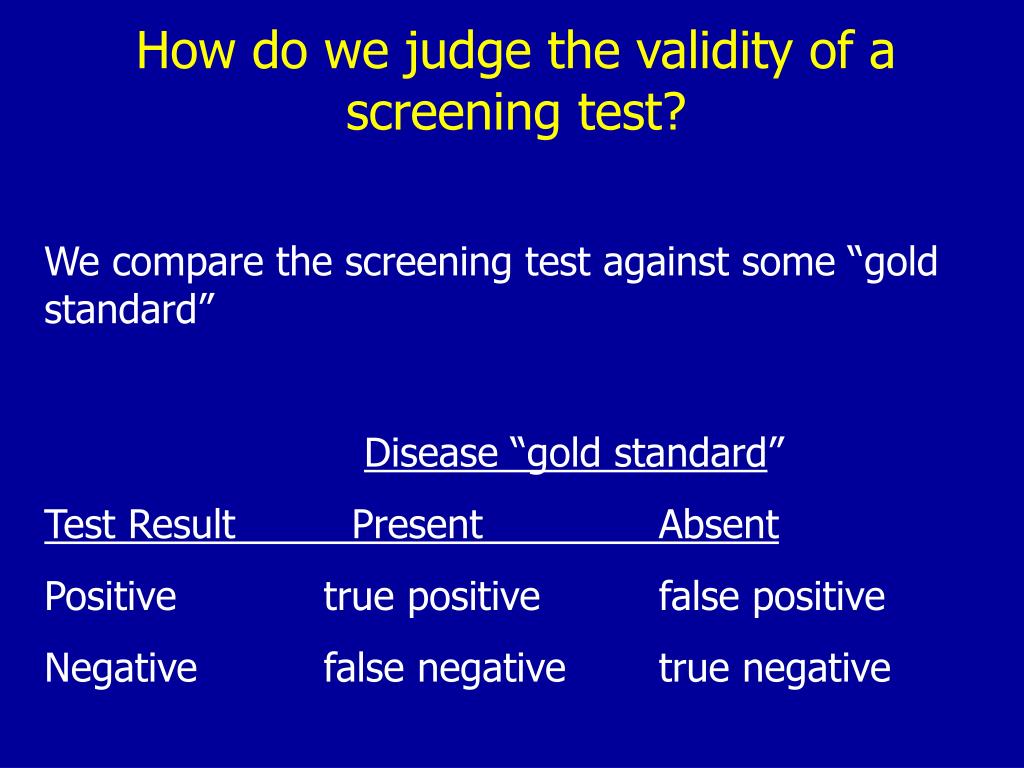 How do we judge the validity of a screening test?

We compare the screening test against some “gold standard”

Disease “gold standard”

| Test Result | Present | Absent |
|---|---|---|
| Positive | true positive | false positive |
| Negative | false negative | true negative |